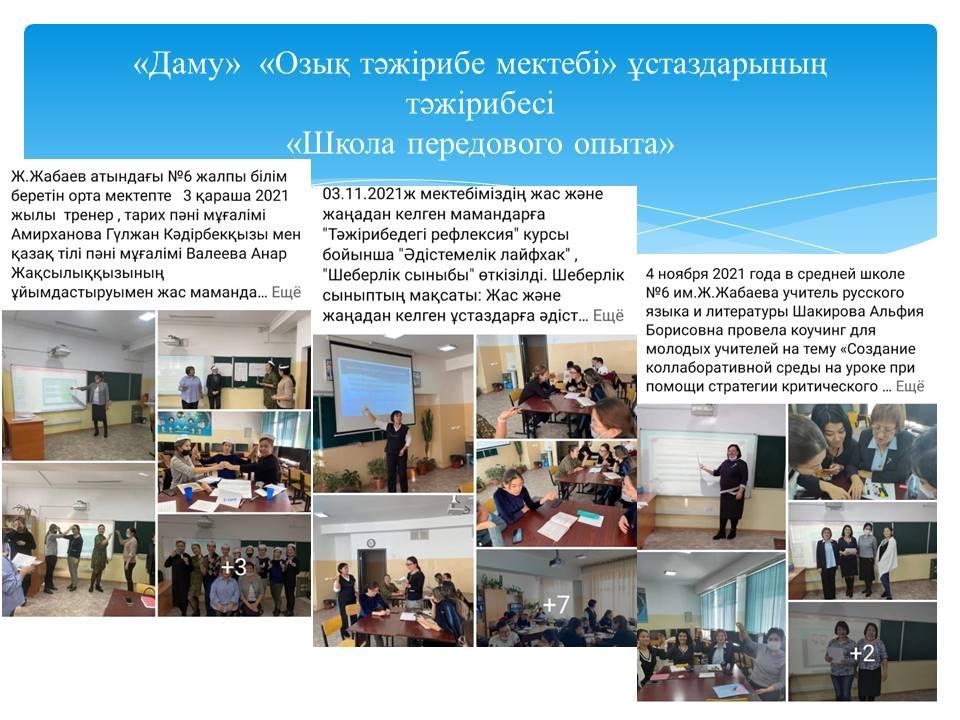 «Даму» «Озық тәжірибе мектебі» ұстаздарының тәжірибесі
«Школа передового опыта»

Ж.Жабаев атындағы №6 жалпы білім беретін орта мектепте 3 қараша 2021 жылы тренер , тарих пәні мұғалімі Амирханова Гүлжан Кәдірбекқызы мен қазақ тілі пәні мұғалімі Валеева Анар Жақсылыққызының ұйымдастыруымен жас маманда… Ещё

+3

03.11.2021ж мектебіміздің жас және жаңадан келген мамандарға "Тәжірибедегі рефлексия" курсы бойынша "Әдістемелік лайфхак" , "Шеберлік сыныбы" өткізілді. Шеберлік сыныптың мақсаты: Жас және жаңадан келген ұстаздарға әдіст… Ещё

+7

4 ноября 2021 года в средней школе №6 им.Ж.Жабаева учитель русского языка и литературы Шакирова Альфия Борисовна провела коучинг для молодых учителей на тему «Создание коллаборативной среды на уроке при помощи стратегии критического … Ещё

+2